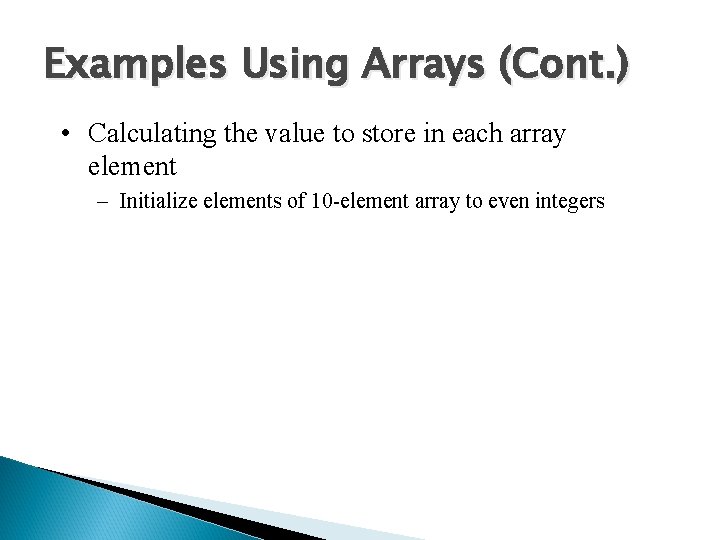 Examples Using Arrays (Cont.)

• Calculating the value to store in each array element

– Initialize elements of 10-element array to even integers